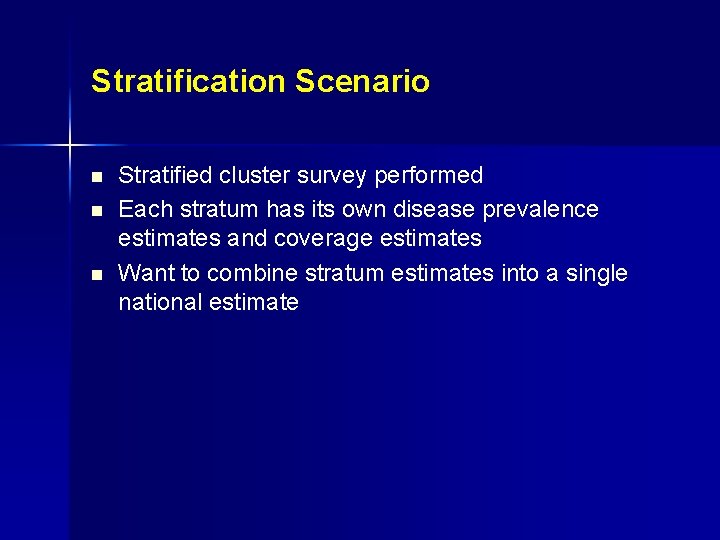 Stratification Scenario

- Stratified cluster survey performed
- Each stratum has its own disease prevalence estimates and coverage estimates
- Want to combine stratum estimates into a single national estimate